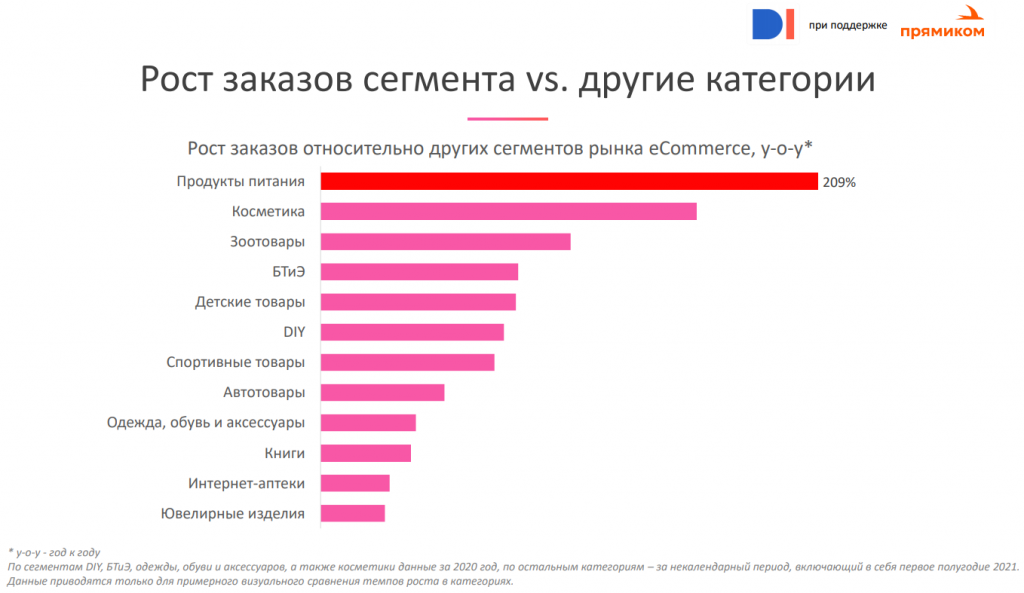 DI при поддержке прямиком

Рост заказов сегмента vs. другие категории

Рост заказов относительно других сегментов рынка eCommerce, y-o-y*

Продукты питания 209%
Косметика
Зоотовары
БТиЭ
Детские товары
DIY
Спортивные товары
Автотовары
Одежда, обувь и аксессуары
Книги
Интернет-аптеки
Ювелирные изделия

* y-o-y - год к году
По сегментам DIY, БТиЭ, одежды, обуви и аксессуаров, а также косметики данные за 2020 год, по остальным категориям – за некалендарный период, включающий в себя первое полугодие 2021. Данные приводятся только для примерного визуального сравнения темпов роста в категориях.